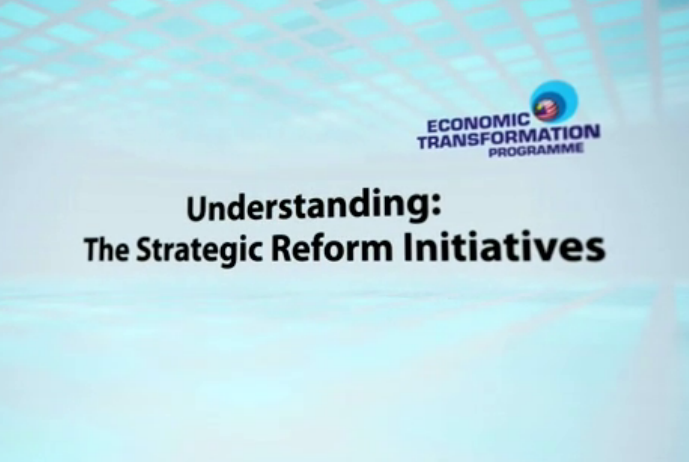 ECONOMIC TRANSFORMATION PROGRAMME

Understanding:
The Strategic Reform Initiatives